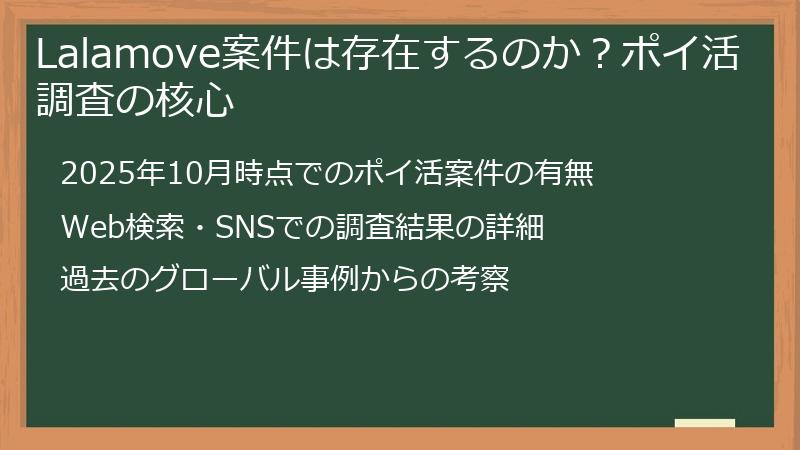 Lalamove案件は存在するのか？ポイ活調査の核心

2025年10月時点でのポイ活案件の有無

Web検索・SNSでの調査結果の詳細

過去のグローバル事例からの考察